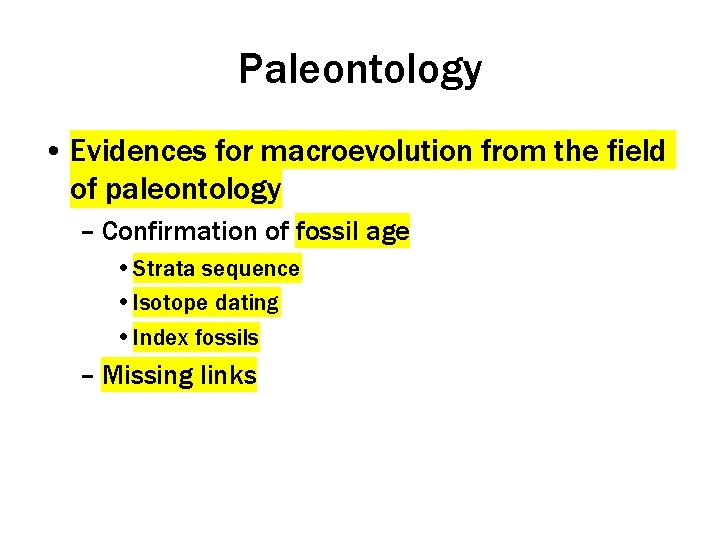 Paleontology

• Evidences for macroevolution from the field of paleontology
– Confirmation of fossil age
• Strata sequence
• Isotope dating
• Index fossils
– Missing links